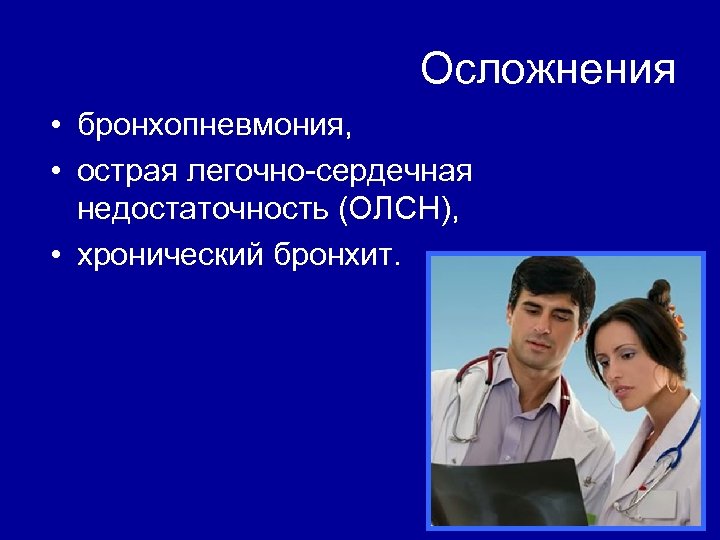 Осложнения

• бронхопневмония,
• острая легочно-сердечная недостаточность (ОЛСН),
• хронический бронхит.